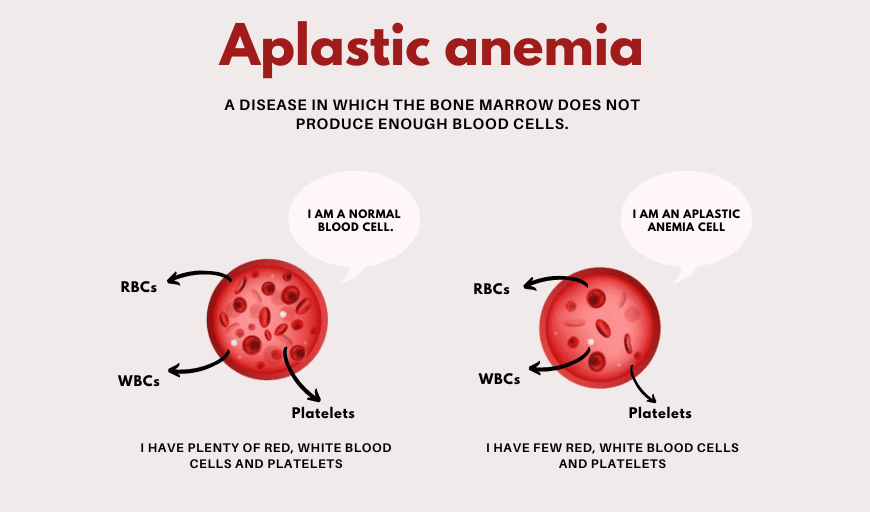 Aplastic anemia

A DISEASE IN WHICH THE BONE MARROW DOES NOT PRODUCE ENOUGH BLOOD CELLS.

I AM A NORMAL BLOOD CELL.

RBCs

WBCs

Platelets

I HAVE PLENTY OF RED, WHITE BLOOD CELLS AND PLATELETS

I AM AN APLASTIC ANEMIA CELL

RBCs

WBCs

Platelets

I HAVE FEW RED, WHITE BLOOD CELLS AND PLATELETS